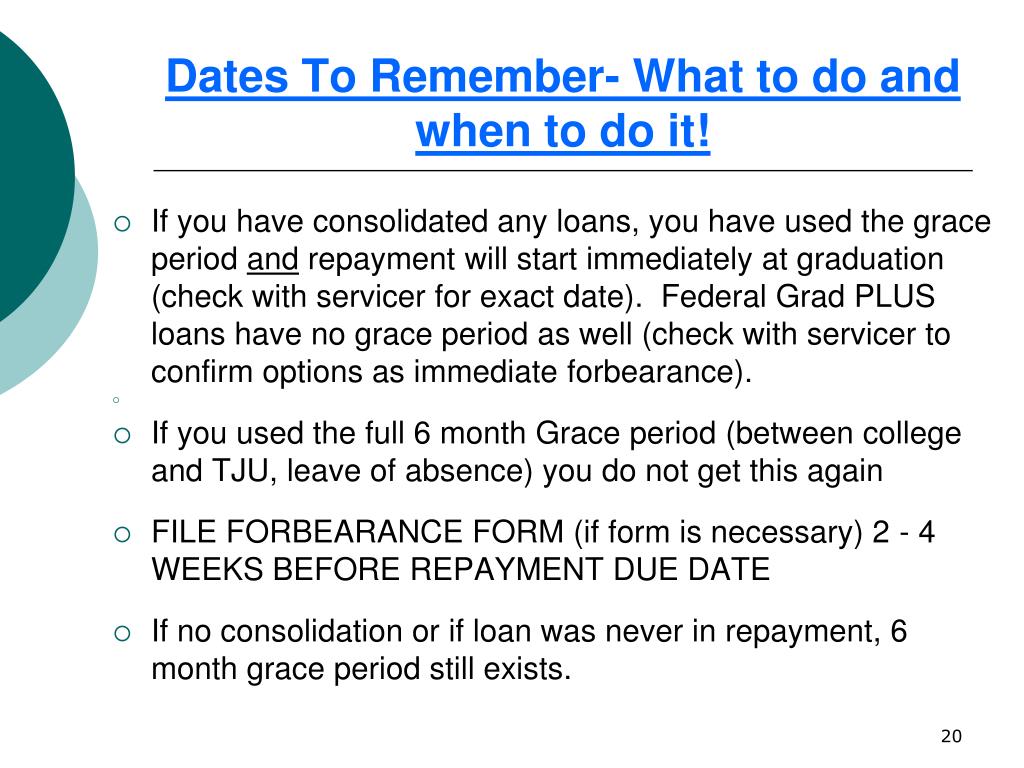 Dates To Remember- What to do and when to do it!

If you have consolidated any loans, you have used the grace period and repayment will start immediately at graduation (check with servicer for exact date). Federal Grad PLUS loans have no grace period as well (check with servicer to confirm options as immediate forbearance).

If you used the full 6 month Grace period (between college and TJU, leave of absence) you do not get this again

FILE FORBEARANCE FORM (if form is necessary) 2 - 4 WEEKS BEFORE REPAYMENT DUE DATE

If no consolidation or if loan was never in repayment, 6 month grace period still exists.

20